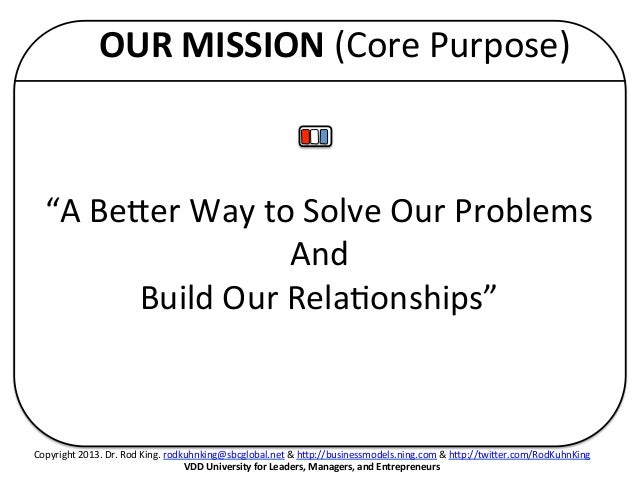 OUR MISSION (Core Purpose)

“A Better Way to Solve Our Problems
And
Build Our Relationships”

Copyright 2013. Dr. Rod King. rodkuhnking@sbcglobal.net & http://businessmodels.ning.com & http://twitter.com/RodKuhnKing
VDD University for Leaders, Managers, and Entrepreneurs